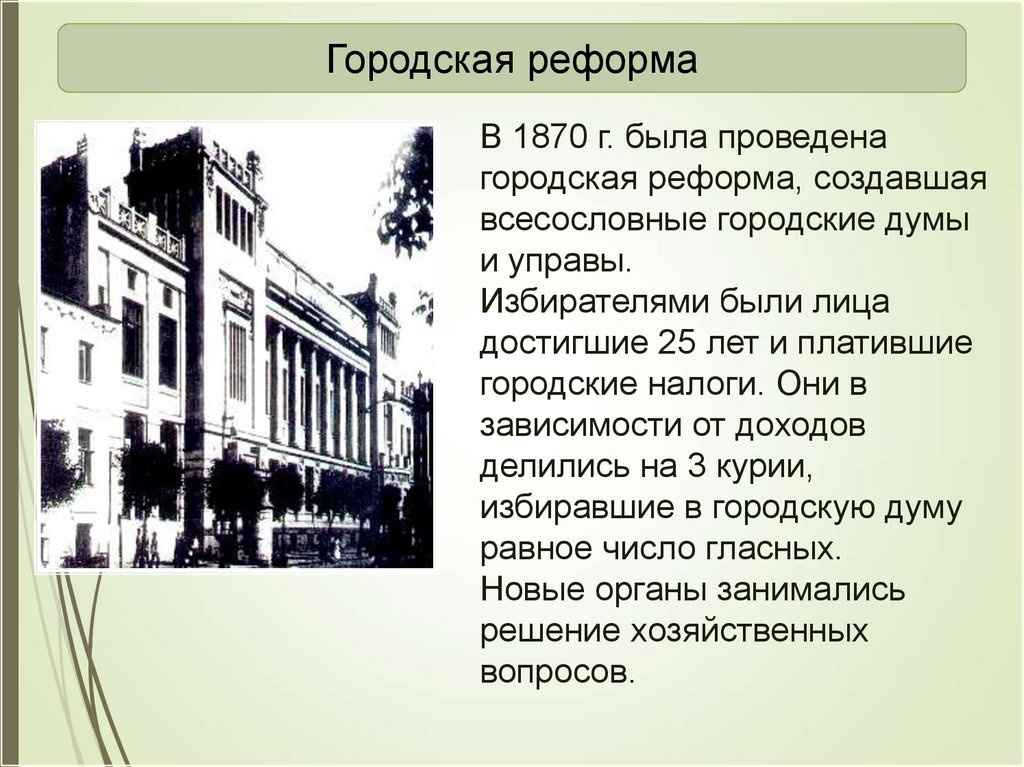 Городская реформа

В 1870 г. была проведена городская реформа, создавшая всесословные городские думы и управы.
Избирателями были лица достигшие 25 лет и платившие городские налоги. Они в зависимости от доходов делились на 3 курии, избиравшие в городскую думу равное число гласных.
Новые органы занимались решение хозяйственных вопросов.